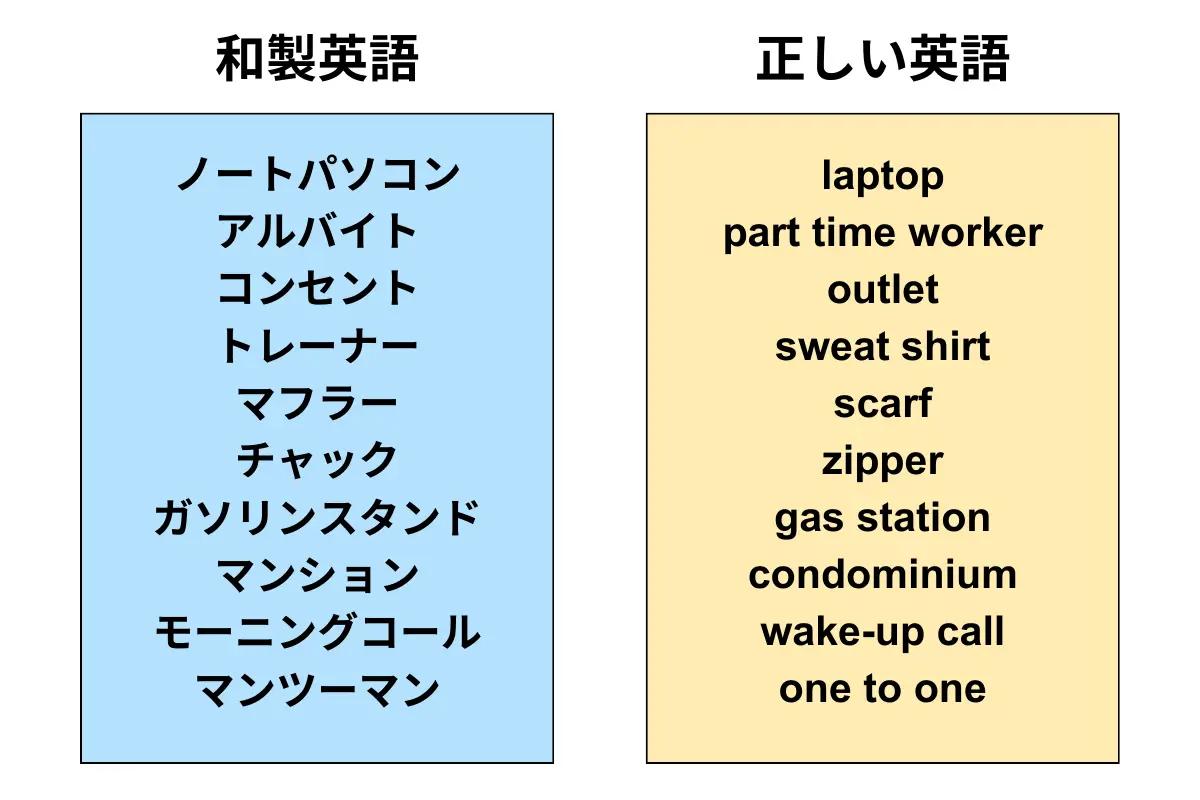 和製英語

ノートパソコン
アルバイト
コンセント
トレーナー
マフラー
チャック
ガソリンスタンド
マンション
モーニングコール
マンツーマン

正しい英語

laptop
part time worker
outlet
sweat shirt
scarf
zipper
gas station
condominium
wake-up call
one to one